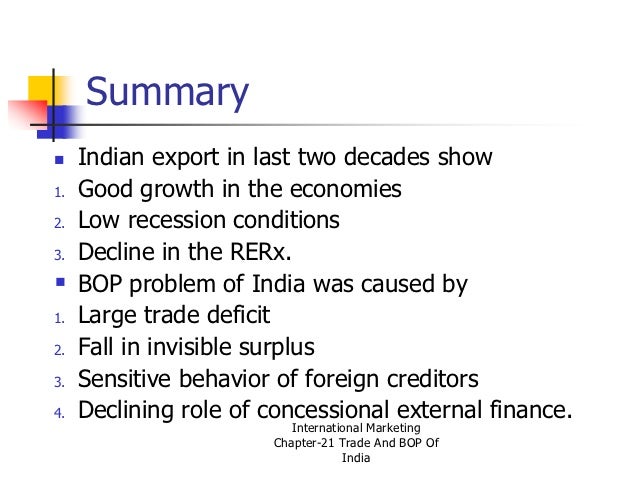 Summary

- Indian export in last two decades show
1. Good growth in the economies
2. Low recession conditions
3. Decline in the RERx.
- BOP problem of India was caused by
1. Large trade deficit
2. Fall in invisible surplus
3. Sensitive behavior of foreign creditors
4. Declining role of concessional external finance.

International Marketing Chapter-21 Trade And BOP Of India